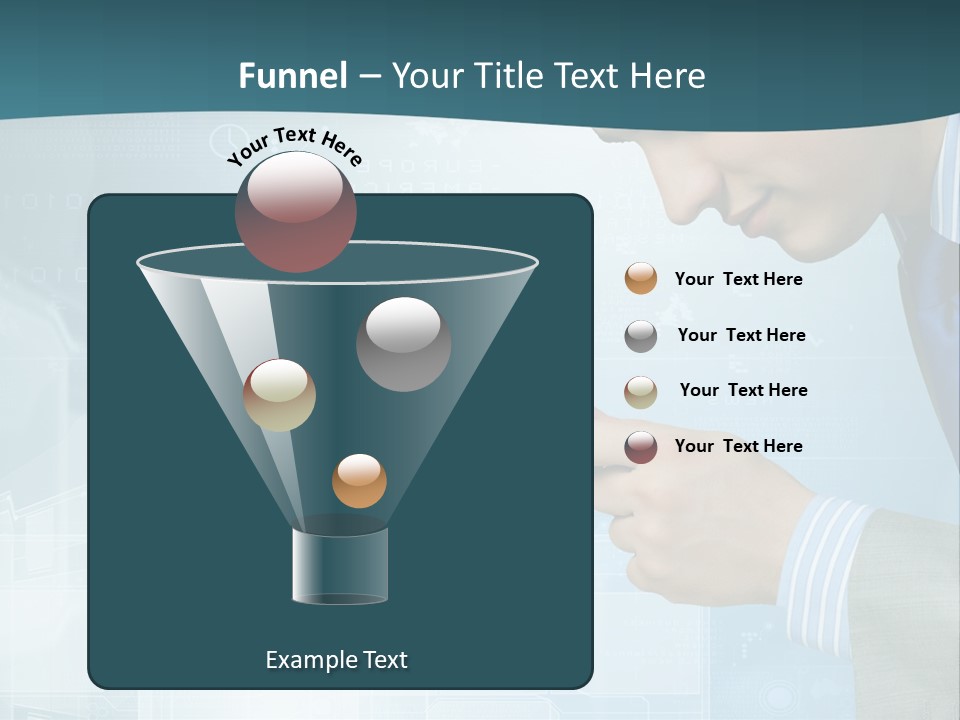 Funnel – Your Title Text Here

Your Text Here

Your Text Here

Your Text Here

Your Text Here

Your Text Here

Example Text